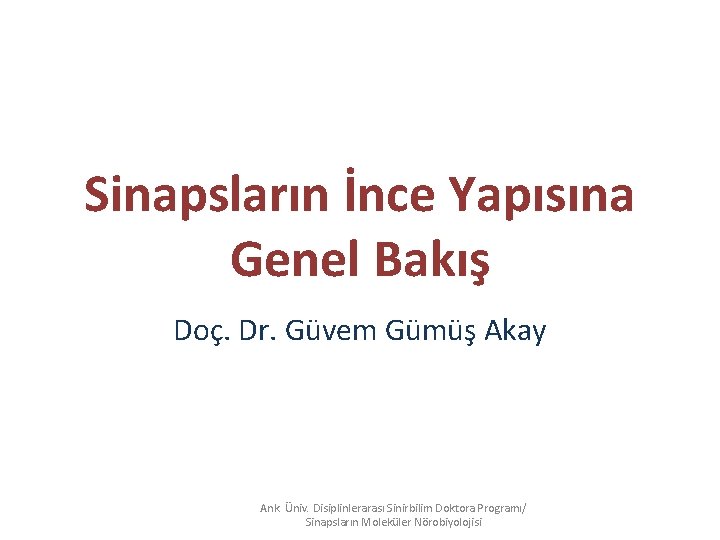 Sinapsların İnce Yapısına Genel Bakış

Doç. Dr. Güvem Gümüş Akay

Ank. Üniv. Disiplinlerarası Sinirbilim Doktora Programı/
Sinapsların Moleküler Nörobiyolojisi